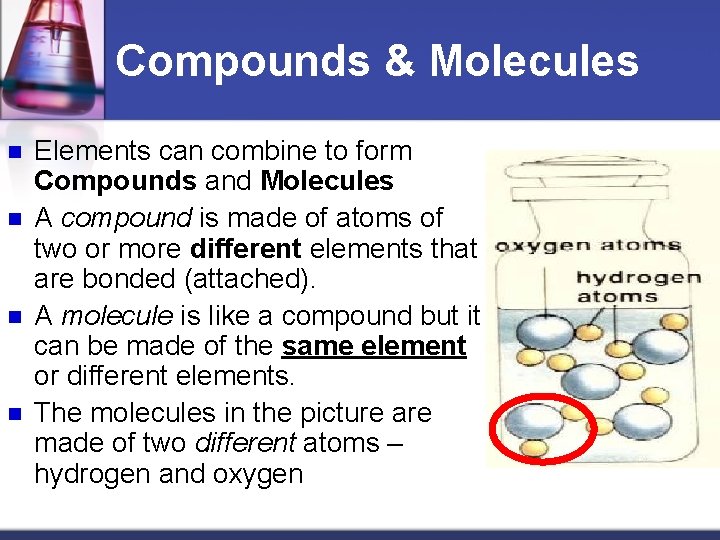 Compounds & Molecules

- Elements can combine to form Compounds and Molecules
- A compound is made of atoms of two or more different elements that are bonded (attached).
- A molecule is like a compound but it can be made of the same element or different elements.
- The molecules in the picture are made of two different atoms – hydrogen and oxygen

oxygen atoms

hydrogen atoms